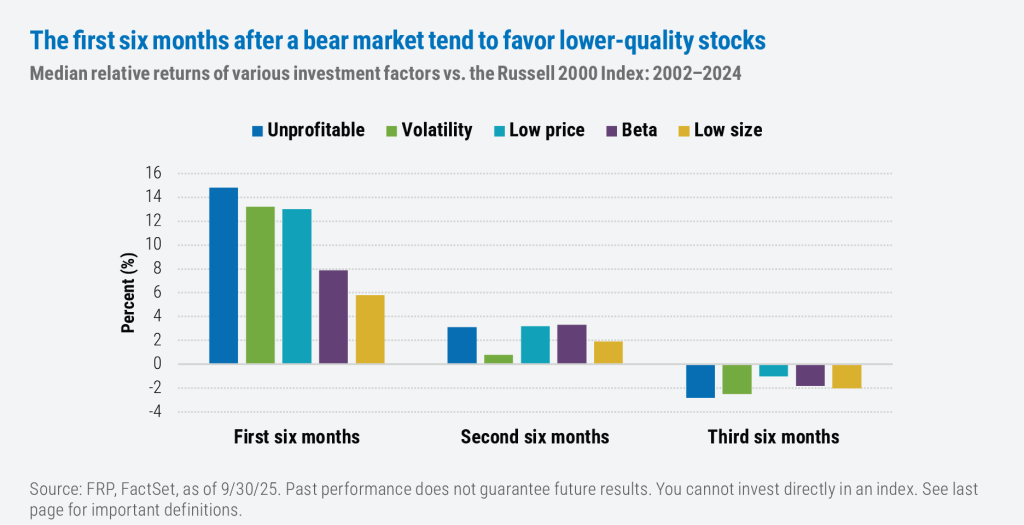 The first six months after a bear market tend to favor lower-quality stocks

Median relative returns of various investment factors vs. the Russell 2000 Index: 2002–2024

Unprofitable Volatility Low price Beta Low size

Percent (%)

16
14
12
10
8
6
4
2
0
-2
-4

First six months Second six months Third six months

Source: FRP, FactSet, as of 9/30/25. Past performance does not guarantee future results. You cannot invest directly in an index. See last page for important definitions.